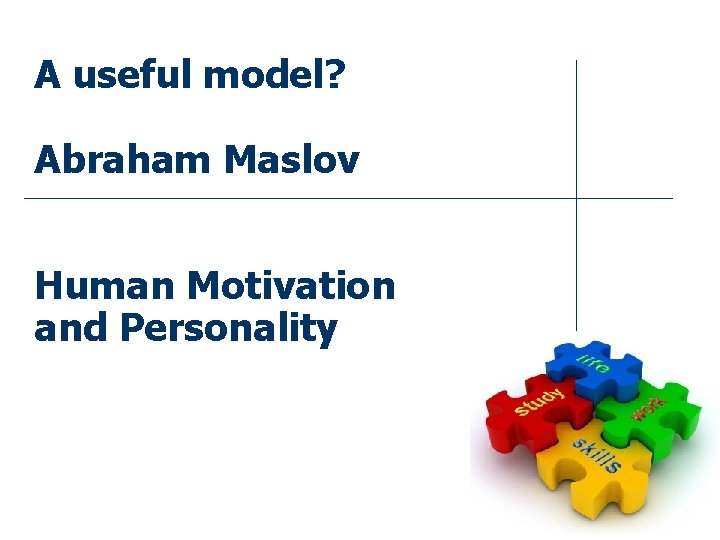 A useful model?

Abraham Maslov

Human Motivation and Personality

life
study
work
skills